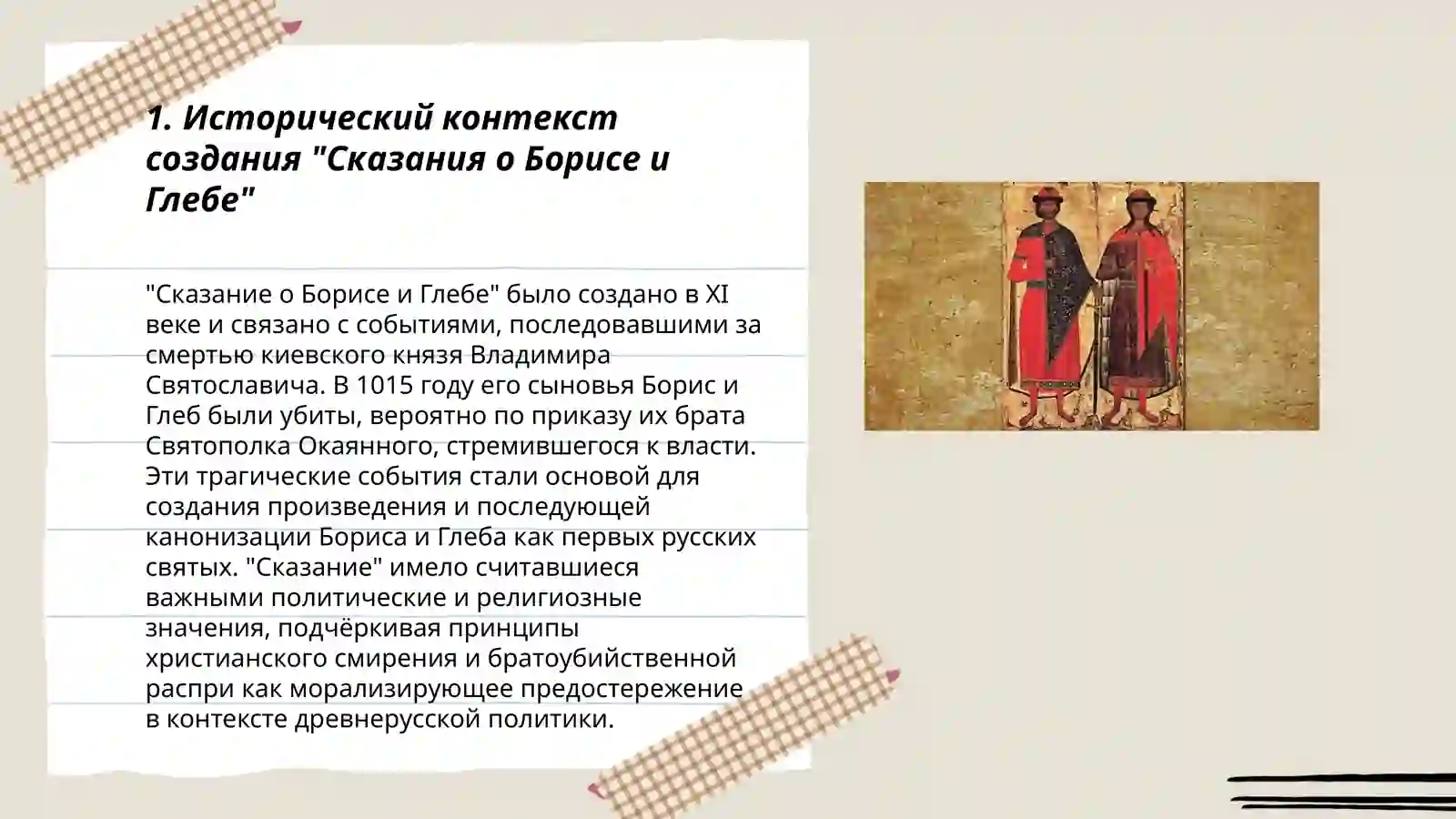 1. Исторический контекст создания "Сказания о Борисе и Глебе"

"Сказание о Борисе и Глебе" было создано в XI веке и связано с событиями, последовавшими за смертью киевского князя Владимира Святославича. В 1015 году его сыновья Борис и Глеб были убиты, вероятно по приказу их брата Святополка Окаянного, стремившегося к власти. Эти трагические события стали основой для создания произведения и последующей канонизации Бориса и Глеба как первых русских святых. "Сказание" имело считавшиеся важными политические и религиозные значения, подчёркивая принципы христианского смирения и братоубийственной распри как морализирующее предостережение в контексте древнерусской политики.